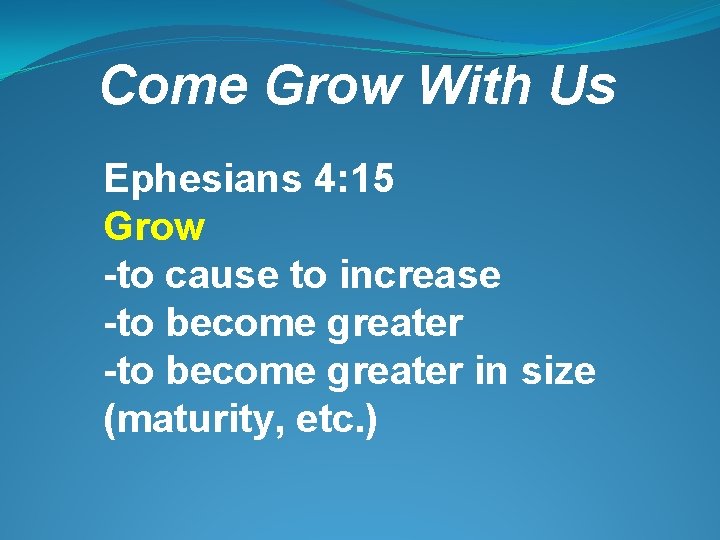 Come Grow With Us

Ephesians 4:15
Grow
-to cause to increase
-to become greater
-to become greater in size (maturity, etc.)